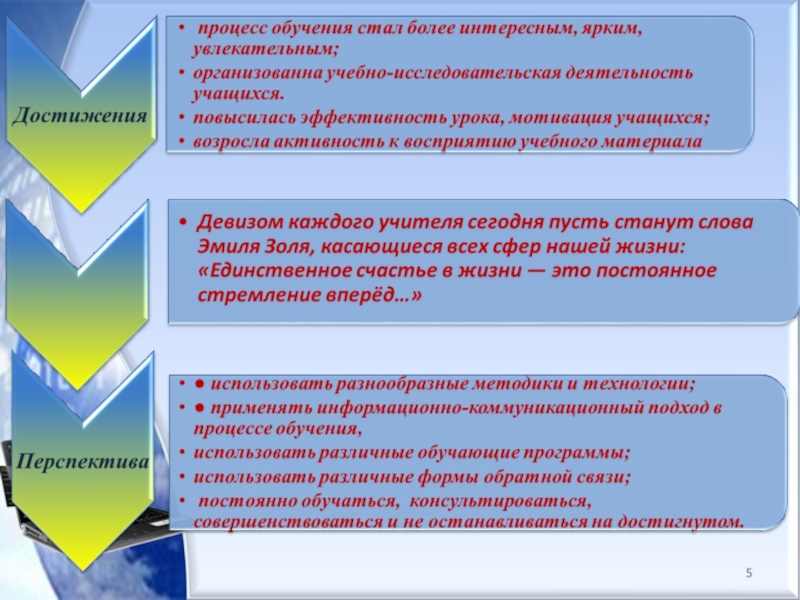 Достижения

• процесс обучения стал более интересным, ярким, увлекательным;
• организованна учебно-исследовательская деятельность учащихся.
• повысилась эффективность урока, мотивация учащихся;
• возросла активность к восприятию учебного материала

• Девизом каждого учителя сегодня пусть станут слова Эмиля Золя, касающиеся всех сфер нашей жизни: «Единственное счастье в жизни — это постоянное стремление вперёд…»

Перспектива

• ● использовать разнообразные методики и технологии;
• ● применять информационно-коммуникационный подход в процессе обучения,
• использовать различные обучающие программы;
• использовать различные формы обратной связи;
• постоянно обучаться, консультироваться, совершенствоваться и не останавливаться на достигнутом.

5